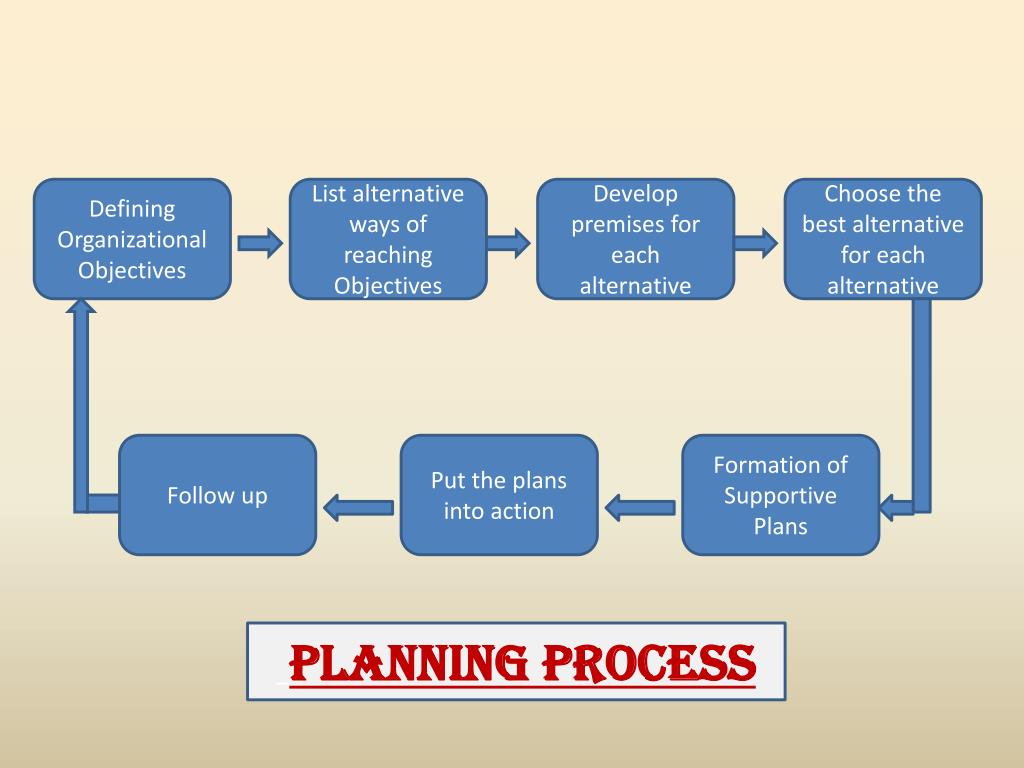 Defining Organizational Objectives

List alternative ways of reaching Objectives

Develop premises for each alternative

Choose the best alternative for each alternative

Formation of Supportive Plans

Put the plans into action

Follow up

PLANNING PROCESS